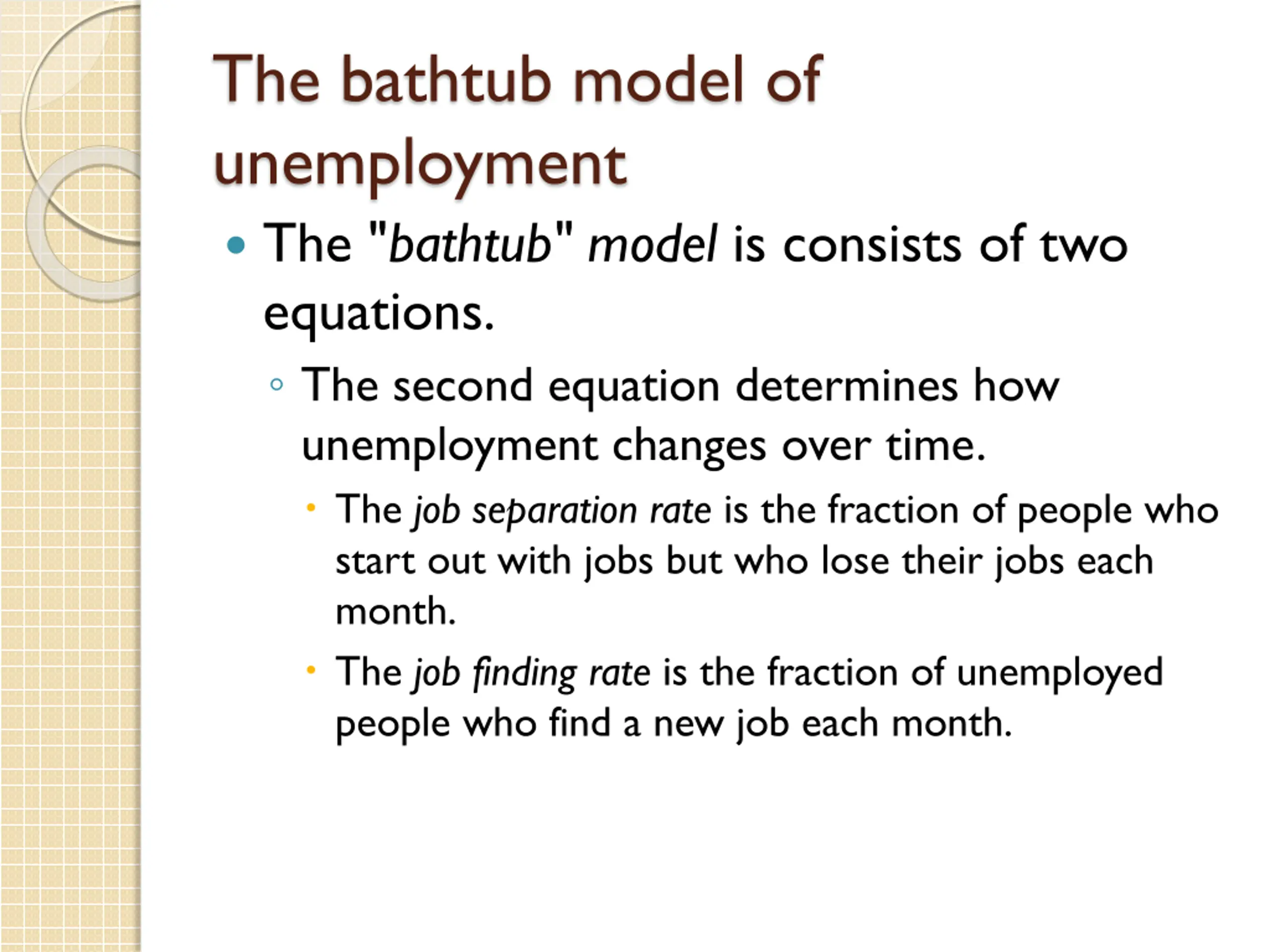 The bathtub model of unemployment

• The "bathtub" model is consists of two equations.

◦ The second equation determines how unemployment changes over time.

• The job separation rate is the fraction of people who start out with jobs but who lose their jobs each month.

• The job finding rate is the fraction of unemployed people who find a new job each month.